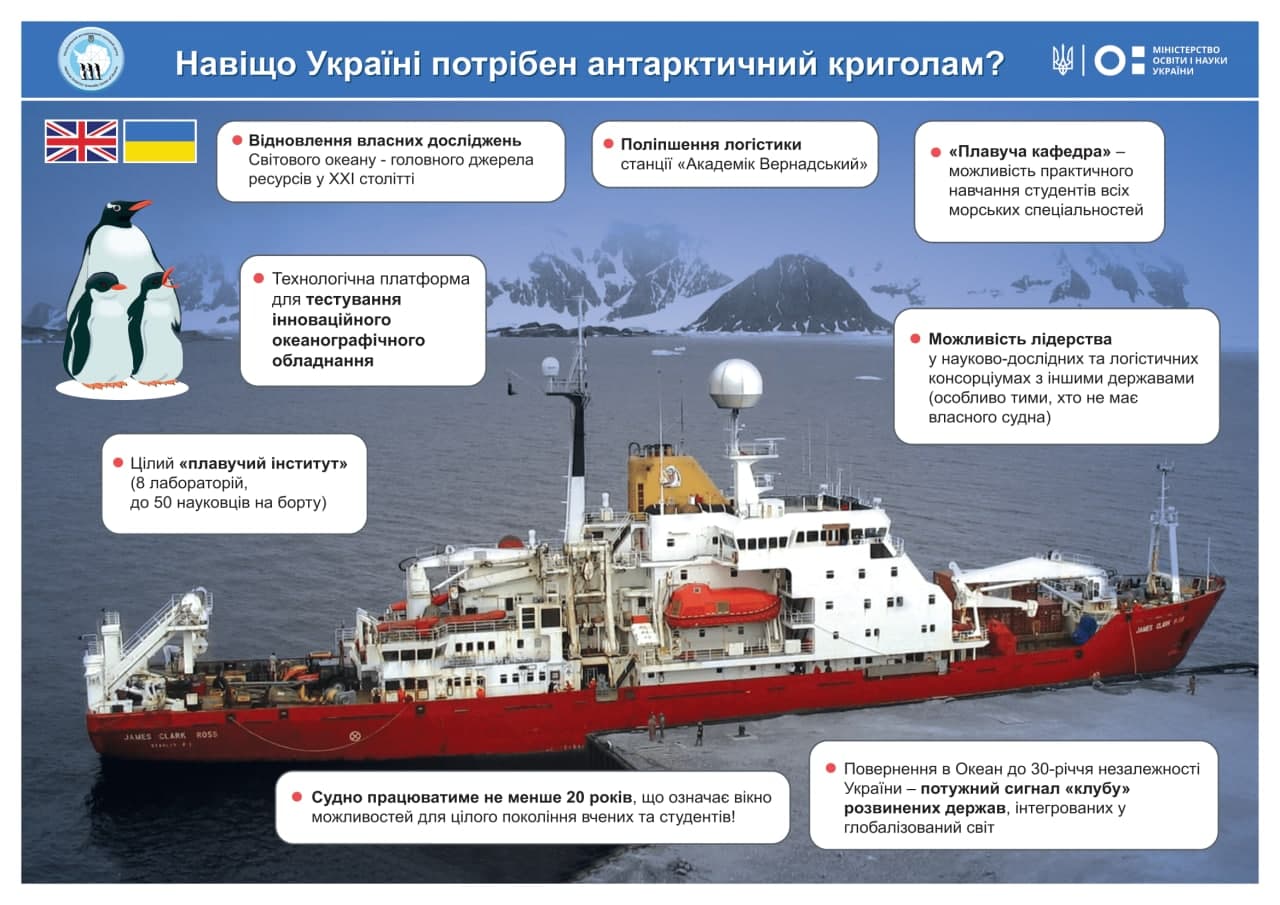 Навіщо Україні потрібен антарктичний криголам?

МІНІСТЕРСТВО ОСВІТИ І НАУКИ УКРАЇНИ

Відновлення власних досліджень Світового океану - головного джерела ресурсів у XXI столітті

Поліпшення логістики станції «Академік Вернадський»

«Плавуча кафедра» – можливість практичного навчання студентів всіх морських спеціальностей

Технологічна платформа для тестування інноваційного океанографічного обладнання

Можливість лідерства у науково-дослідних та логістичних консорціумах з іншими державами (особливо тими, хто не має власного судна)

Цілий «плавучий інститут» (8 лабораторій, до 50 науковців на борту)

JAMES CLARK ROSS

JAMES CLARK ROSS

Судно працюватиме не менше 20 років, що означає вікно можливостей для цілого покоління вчених та студентів!

Повернення в Океан до 30-річчя незалежності України – потужний сигнал «клубу» розвинених держав, інтегрованих у глобалізований світ